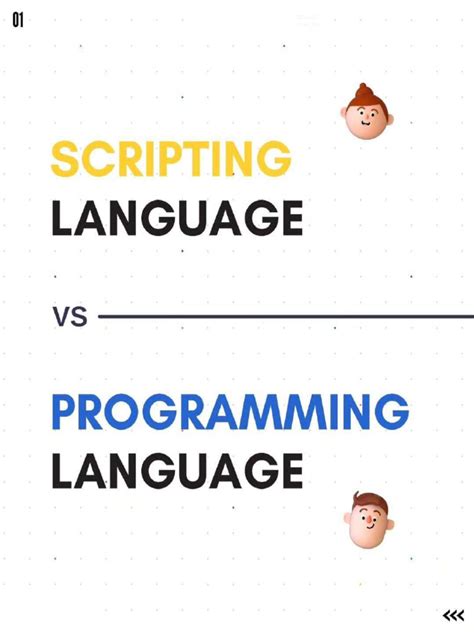 01

SCRIPTING
LANGUAGE

VS

PROGRAMMING
LANGUAGE

<<<